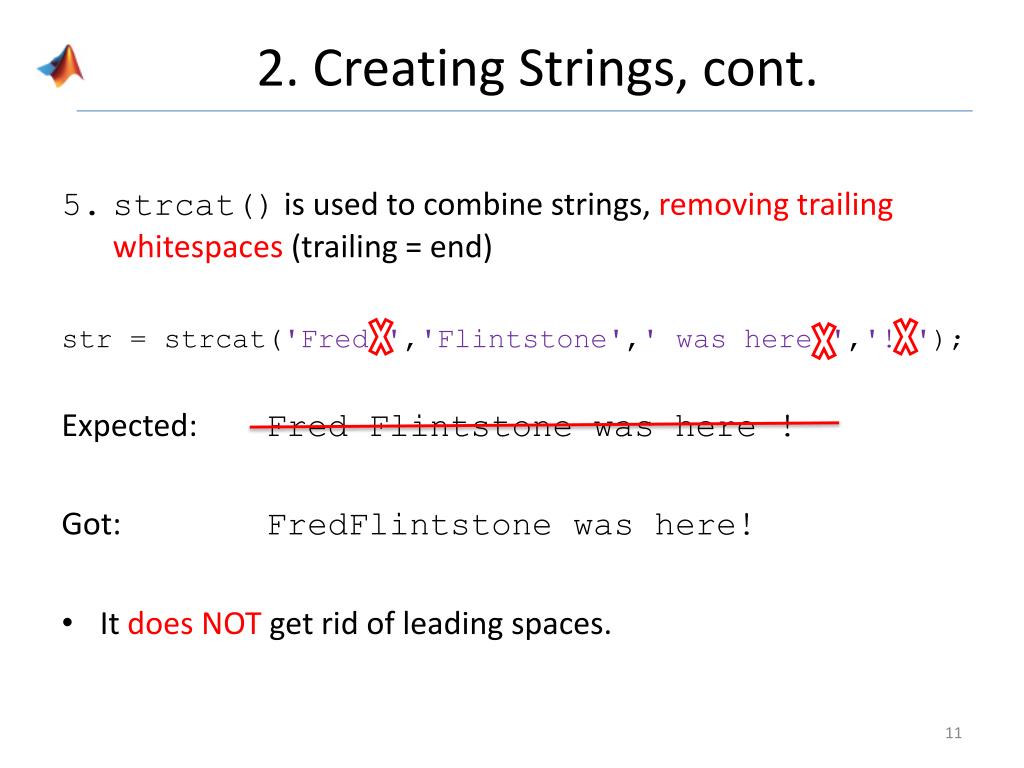 2. Creating Strings, cont.

5. strcat() is used to combine strings, removing trailing whitespaces (trailing = end)

str = strcat('Fred ','Flintstone',' was here ','! ');

Expected: Fred Flintstone was here !

Got: FredFlintstone was here!

• It does NOT get rid of leading spaces.

11